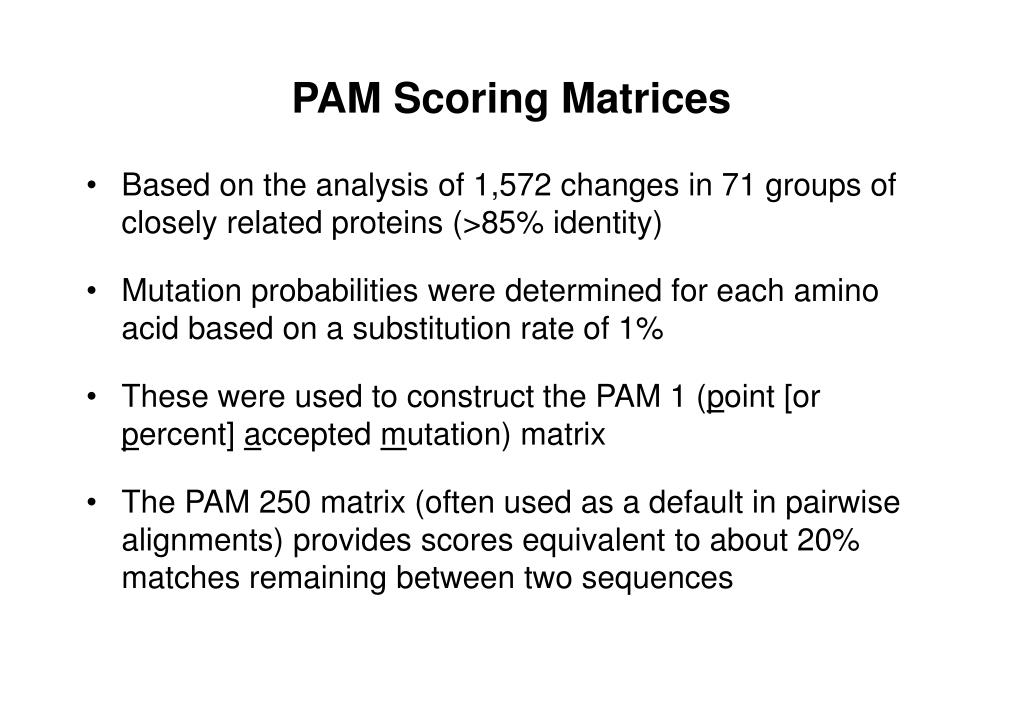 PAM Scoring Matrices

• Based on the analysis of 1,572 changes in 71 groups of closely related proteins (>85% identity)

• Mutation probabilities were determined for each amino acid based on a substitution rate of 1%

• These were used to construct the PAM 1 (point [or percent] accepted mutation) matrix

• The PAM 250 matrix (often used as a default in pairwise alignments) provides scores equivalent to about 20% matches remaining between two sequences